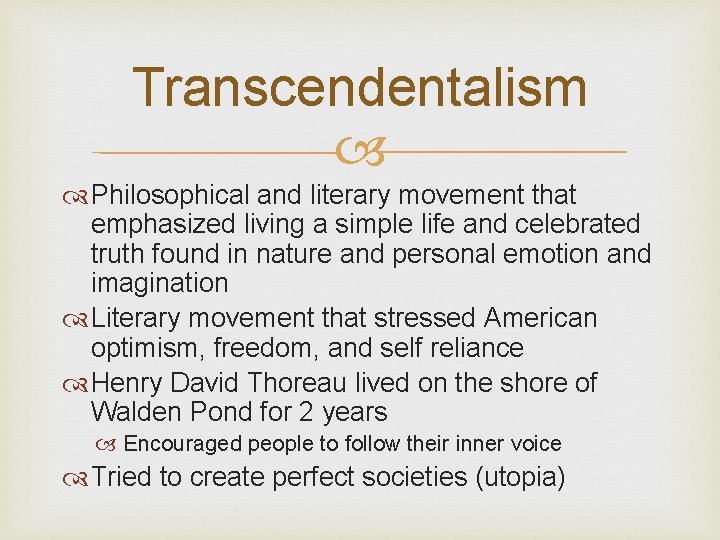 Transcendentalism

Philosophical and literary movement that emphasized living a simple life and celebrated truth found in nature and personal emotion and imagination

Literary movement that stressed American optimism, freedom, and self reliance

Henry David Thoreau lived on the shore of Walden Pond for 2 years

Encouraged people to follow their inner voice

Tried to create perfect societies (utopia)